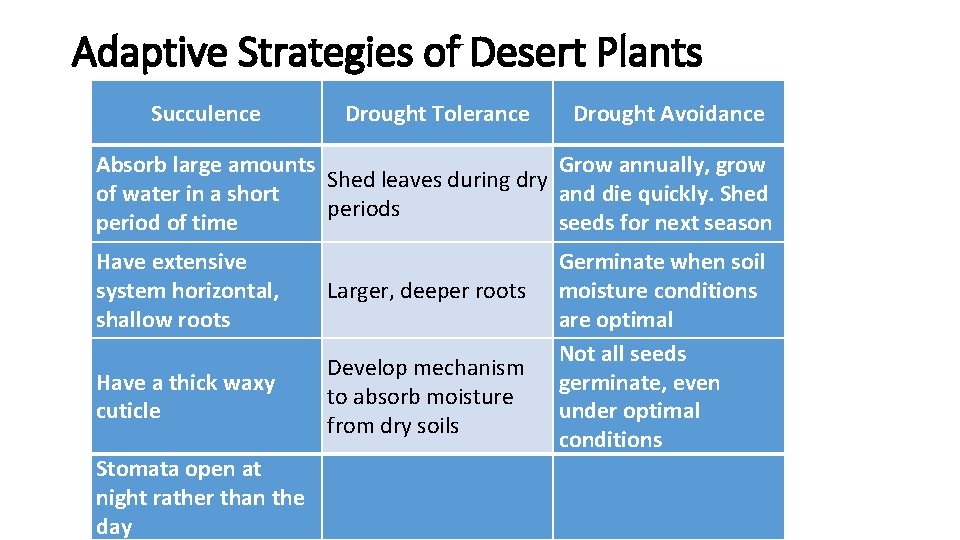 Adaptive Strategies of Desert Plants

| Succulence | Drought Tolerance | Drought Avoidance |
|---|---|---|
| Absorb large amounts of water in a short period of time | Shed leaves during dry periods | Grow annually, grow and die quickly. Shed seeds for next season |
| Have extensive system horizontal, shallow roots | Larger, deeper roots | Germinate when soil moisture conditions are optimal |
| Have a thick waxy cuticle | Develop mechanism to absorb moisture from dry soils | Not all seeds germinate, even under optimal conditions |
| Stomata open at night rather than the day | | |